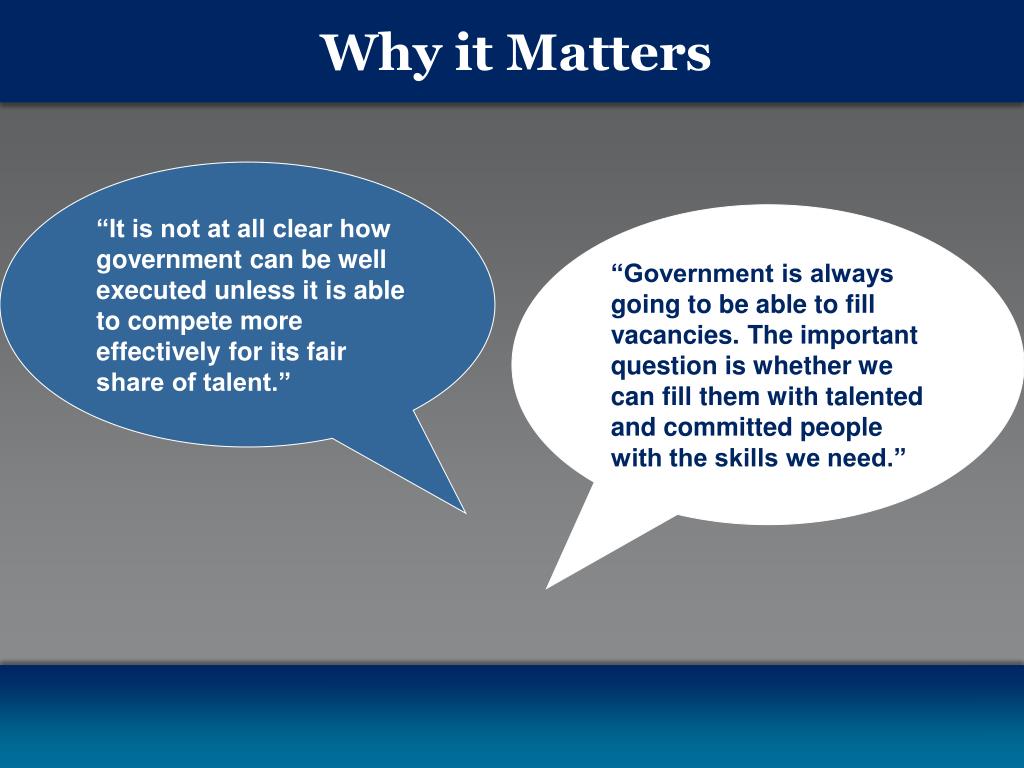 Why it Matters

“It is not at all clear how government can be well executed unless it is able to compete more effectively for its fair share of talent.”

“Government is always going to be able to fill vacancies. The important question is whether we can fill them with talented and committed people with the skills we need.”